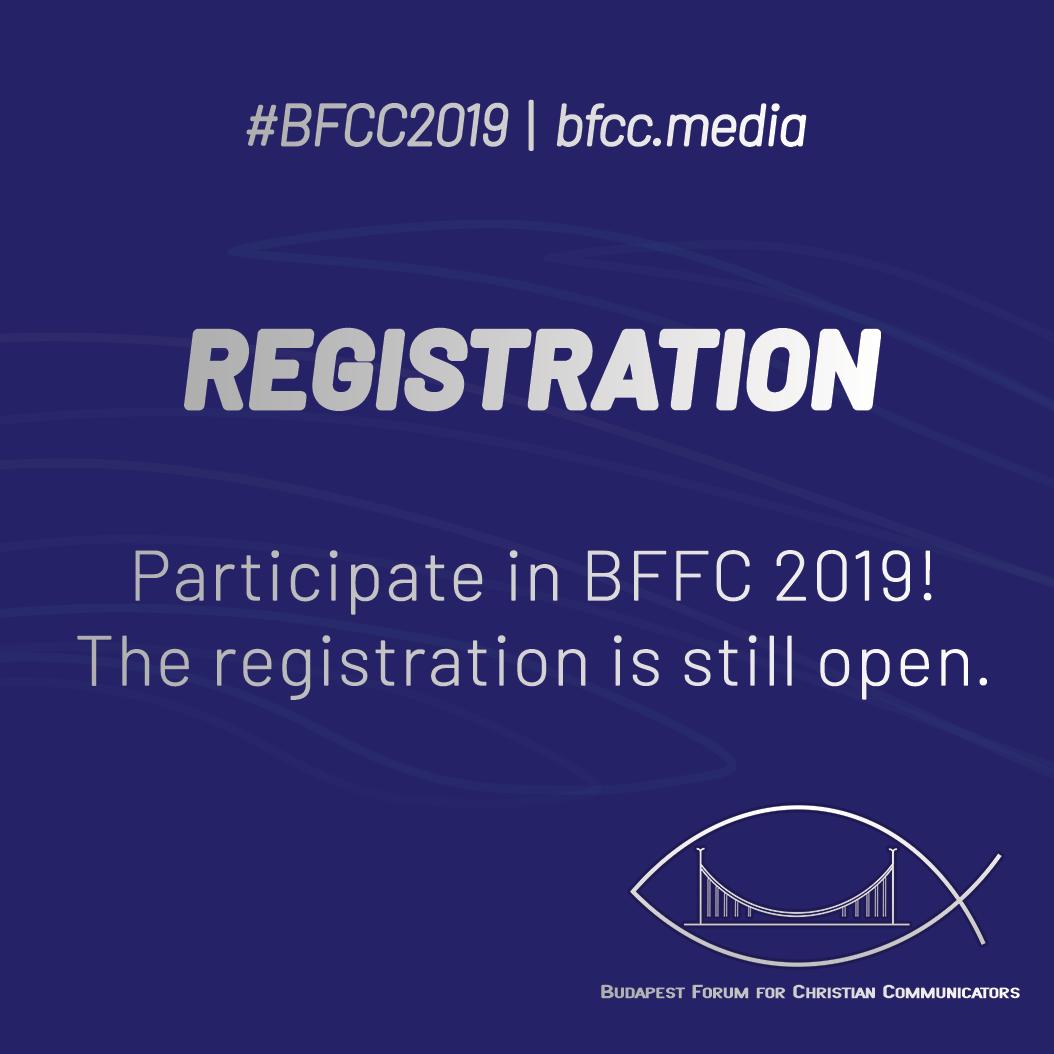 #BFCC2019 | bfcc.media

REGISTRATION

Participate in BFFC 2019!
The registration is still open.

BUDAPEST FORUM FOR CHRISTIAN COMMUNICATORS